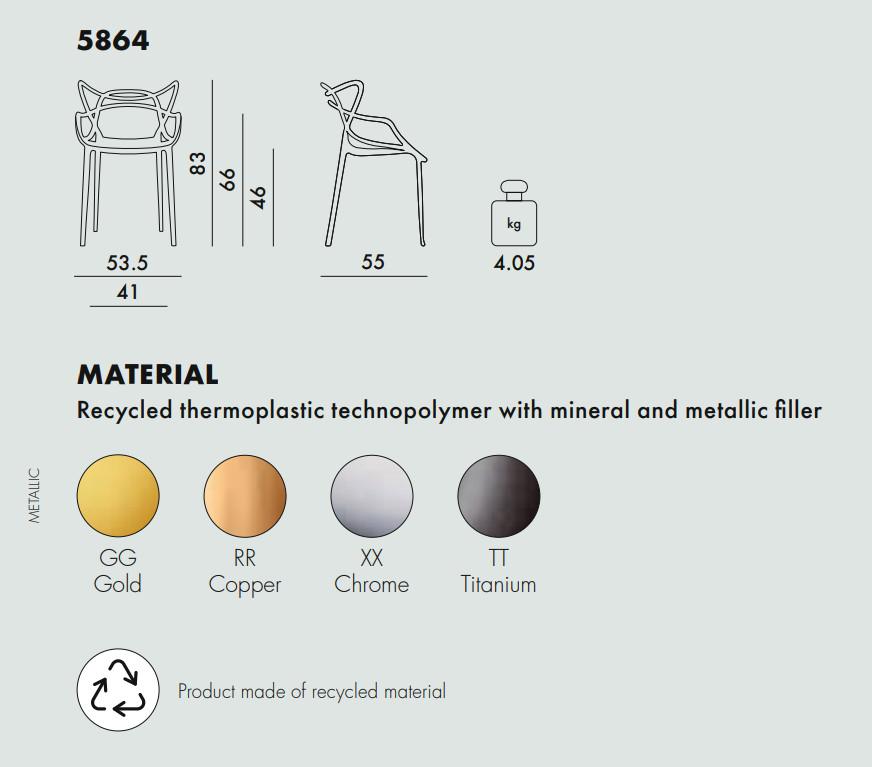 5864

83
66
46

53.5
41

55

kg
4.05

MATERIAL
Recycled thermoplastic technopolymer with mineral and metallic filler

METALLIC

GG
Gold

RR
Copper

XX
Chrome

TT
Titanium

Product made of recycled material